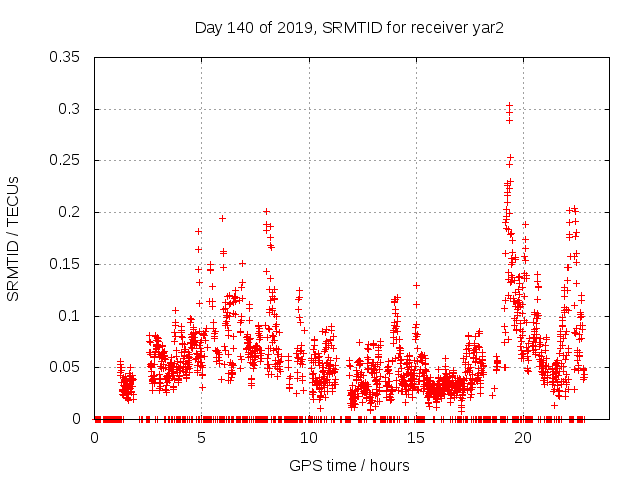 Day 140 of 2019, SRMTID for receiver yar2

SRMTID / TECUs

0.35
0.3
0.25
0.2
0.15
0.1
0.05
0

0
5
10
15
20

GPS time / hours